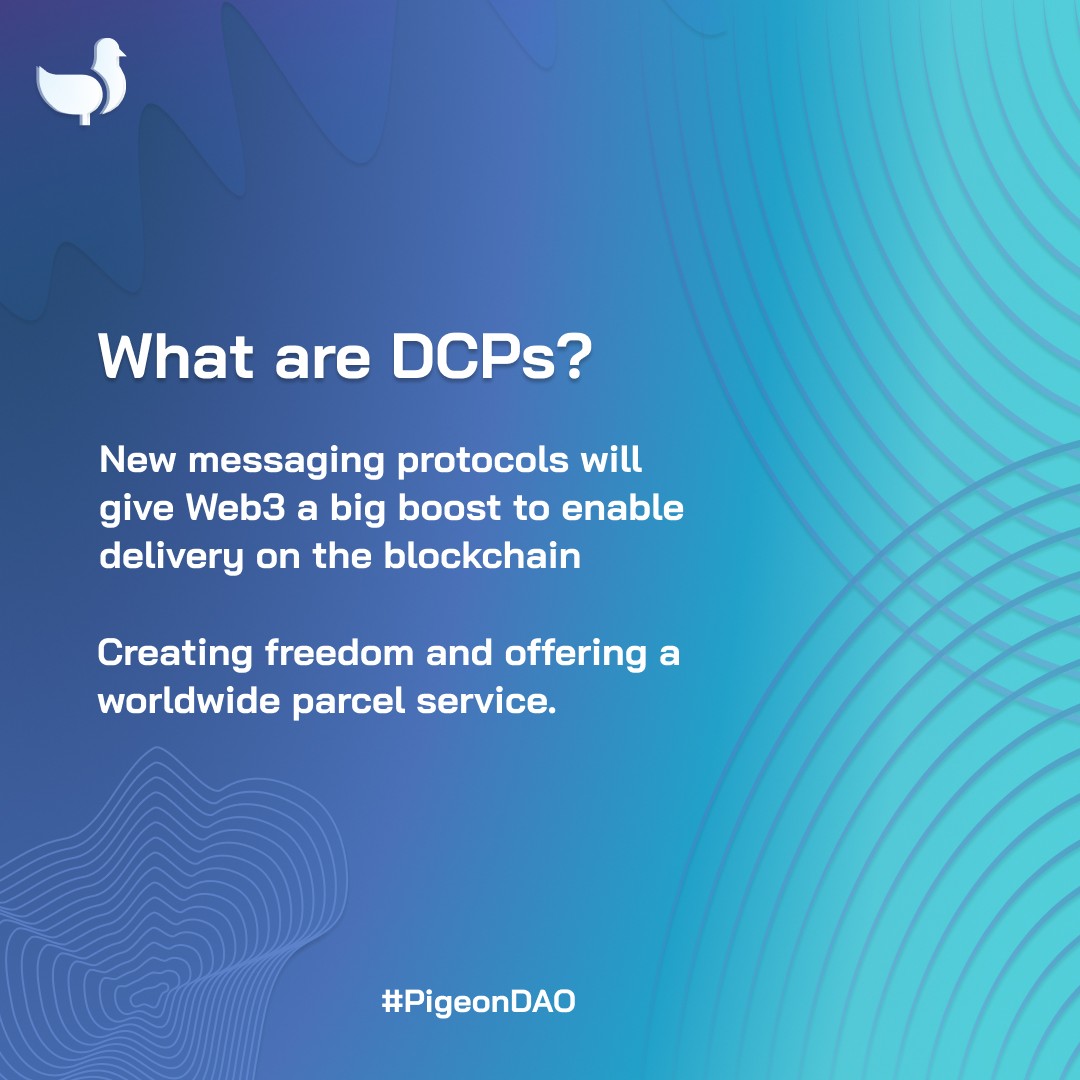 What are DCPs?

New messaging protocols will give Web3 a big boost to enable delivery on the blockchain

Creating freedom and offering a worldwide parcel service.

#PigeonDAO